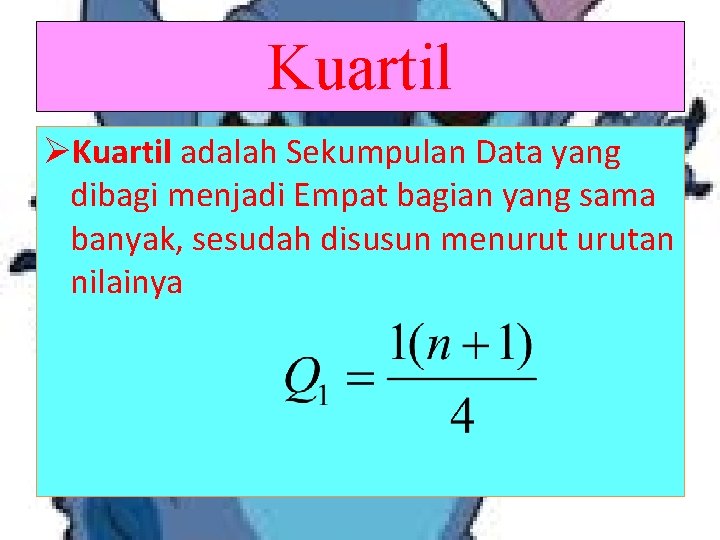 Kuartil

➢Kuartil adalah Sekumpulan Data yang dibagi menjadi Empat bagian yang sama banyak, sesudah disusun menurut urutan nilainya

$Q_1 = \frac{1(n+1)}{4}$